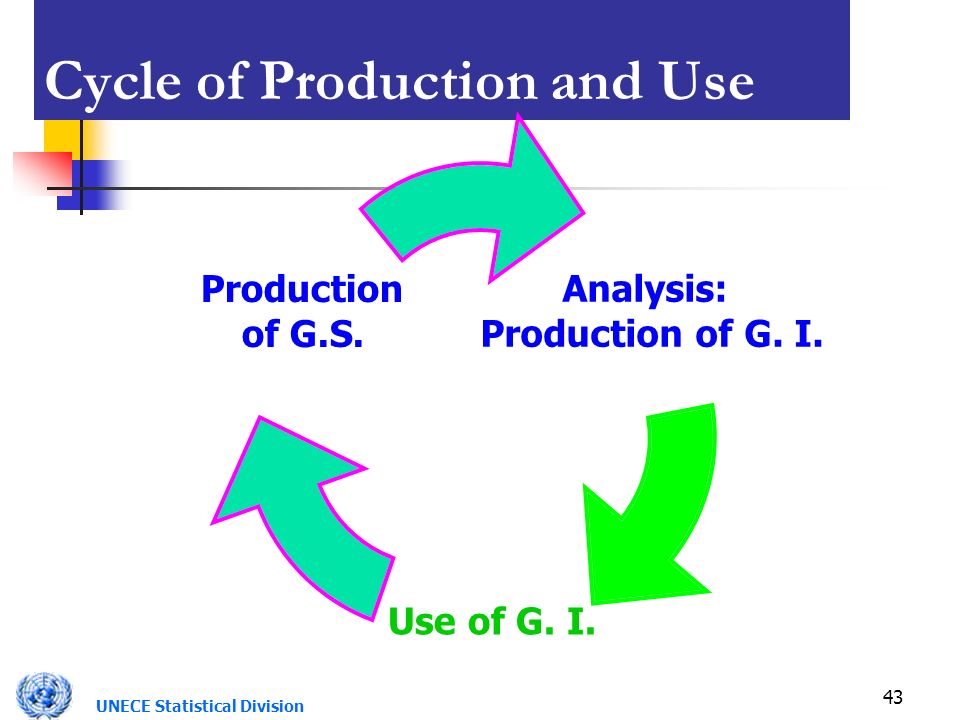 Cycle of Production and Use

Production of G.S.

Analysis: Production of G. I.

Use of G. I.

UNECE Statistical Division

43